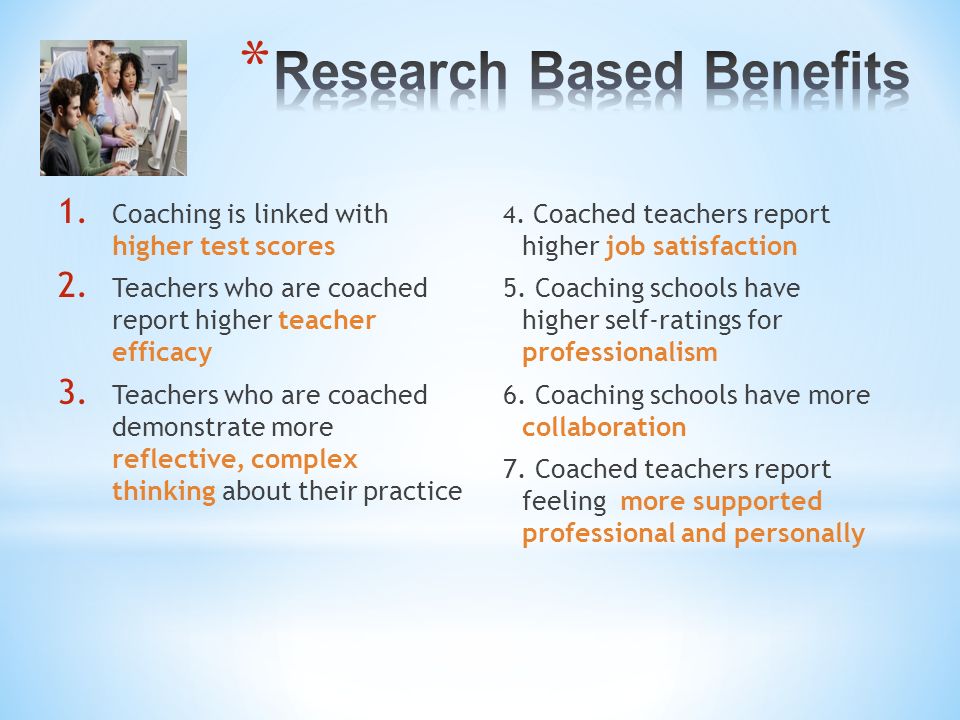 *Research Based Benefits

1. Coaching is linked with higher test scores

2. Teachers who are coached report higher teacher efficacy

3. Teachers who are coached demonstrate more reflective, complex thinking about their practice

4. Coached teachers report higher job satisfaction

5. Coaching schools have higher self-ratings for professionalism

6. Coaching schools have more collaboration

7. Coached teachers report feeling more supported professional and personally